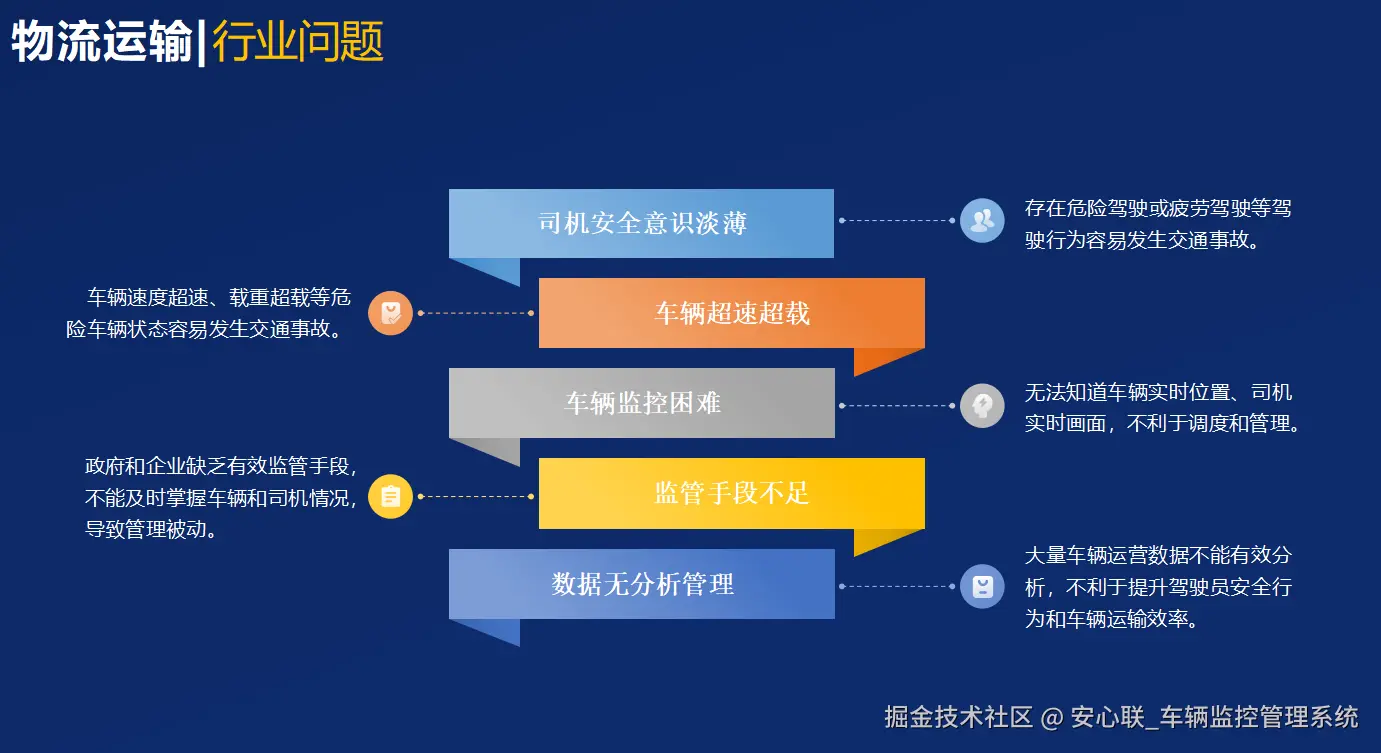 物流运输|行业问题

司机安全意识淡薄

存在危险驾驶或疲劳驾驶等驾驶行为容易发生交通事故。

车辆速度超速、载重超载等危险车辆状态容易发生交通事故。

车辆超速超载

车辆监控困难

无法知道车辆实时位置、司机实时画面，不利于调度和管理。

政府和企业缺乏有效监管手段，不能及时掌握车辆和司机情况，导致管理被动。

监管手段不足

数据无分析管理

大量车辆运营数据不能有效分析，不利于提升驾驶员安全行为和车辆运输效率。

掘金技术社区 @ 安心联_车辆监控管理系统